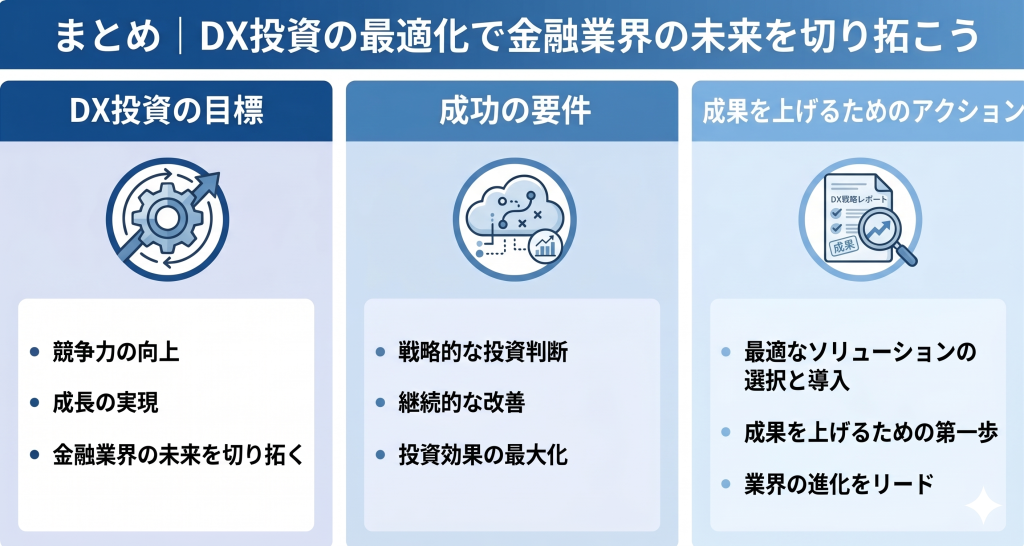 まとめ｜DX投資の最適化で金融業界の未来を切り拓こう

DX投資の目標

- 競争力の向上
- 成長の実現
- 金融業界の未来を切り拓く

成功の要件

- 戦略的な投資判断
- 継続的な改善
- 投資効果の最大化

成果を上げるためのアクション

DX戦略レポート

成果

- 最適なソリューションの選択と導入
- 成果を上げるための第一歩
- 業界の進化をリード